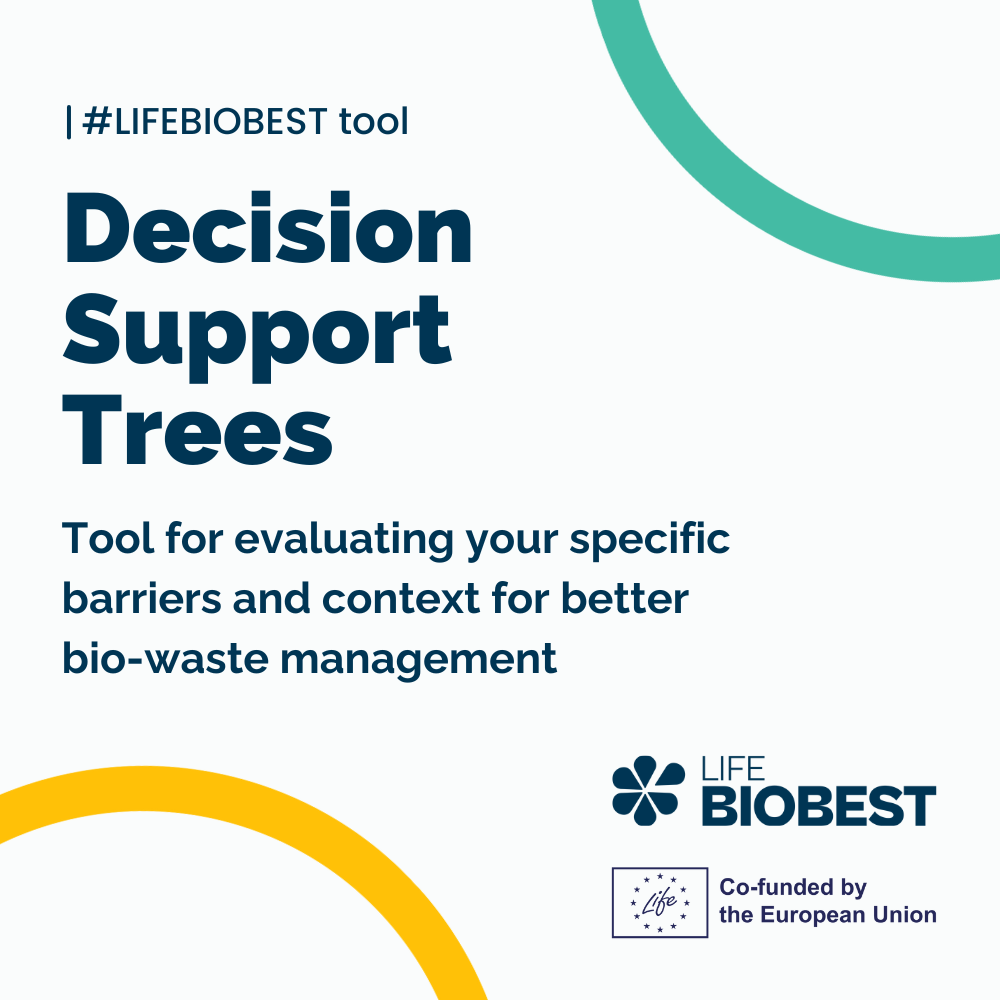 | #LIFEBIOBEST tool

Decision Support Trees

Tool for evaluating your specific barriers and context for better bio-waste management

LIFE
BIOBEST

Life

Co-funded by the European Union